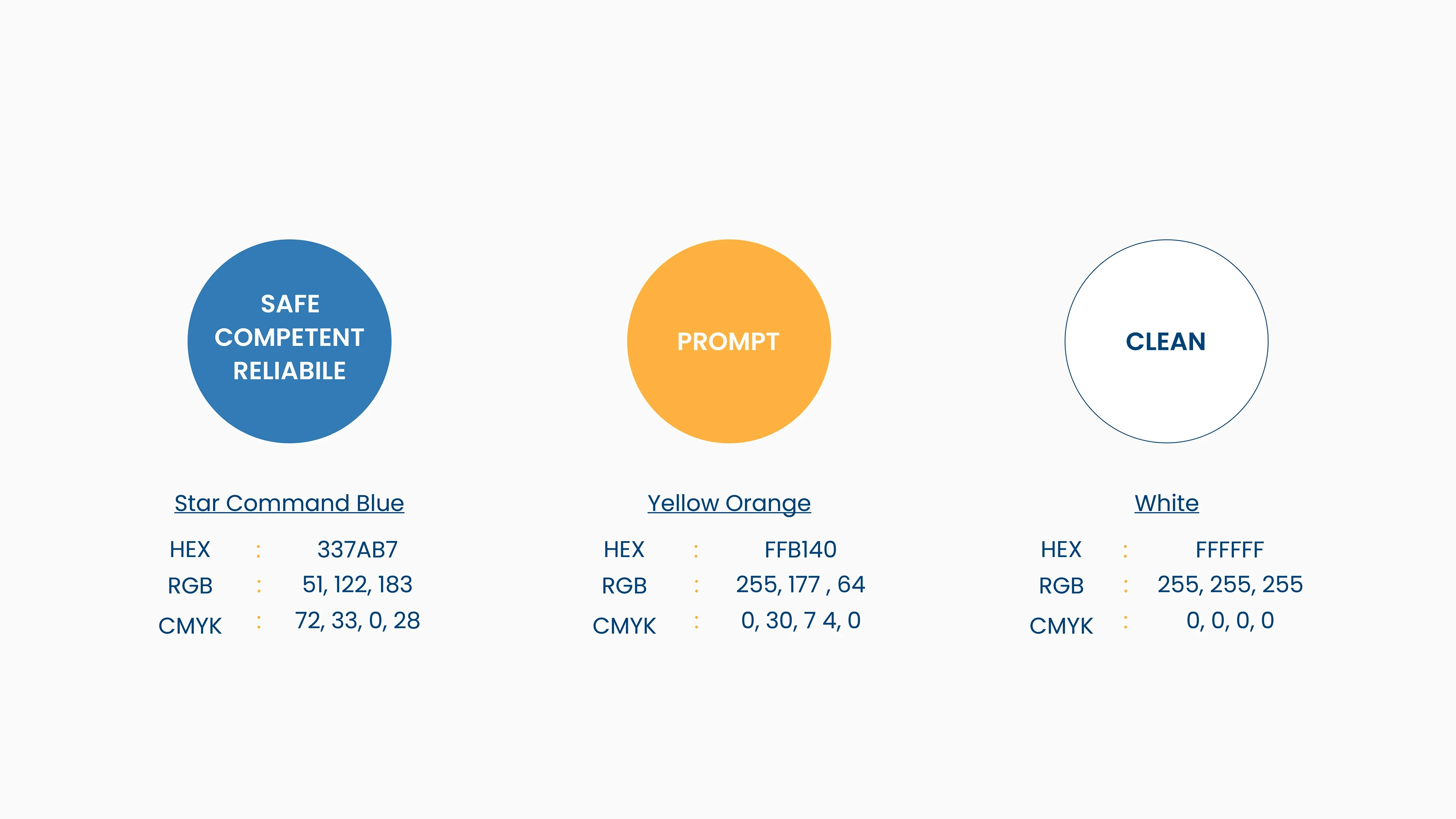 SAFE
COMPETENT
RELIABILE

Star Command Blue

HEX : 337AB7
RGB : 51, 122, 183
CMYK : 72, 33, 0, 28

PROMPT

Yellow Orange

HEX : FFB140
RGB : 255, 177 , 64
CMYK : 0, 30, 7 4, 0

CLEAN

White

HEX : FFFFFF
RGB : 255, 255, 255
CMYK : 0, 0, 0, 0